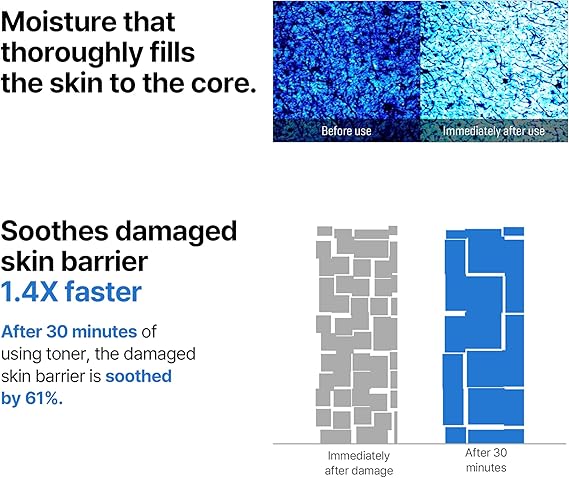 Moisture that thoroughly fills the skin to the core.

Before use

Immediately after use

Soothes damaged skin barrier 1.4X faster

After 30 minutes of using toner, the damaged skin barrier is soothed by 61%.

Immediately after damage

After 30 minutes